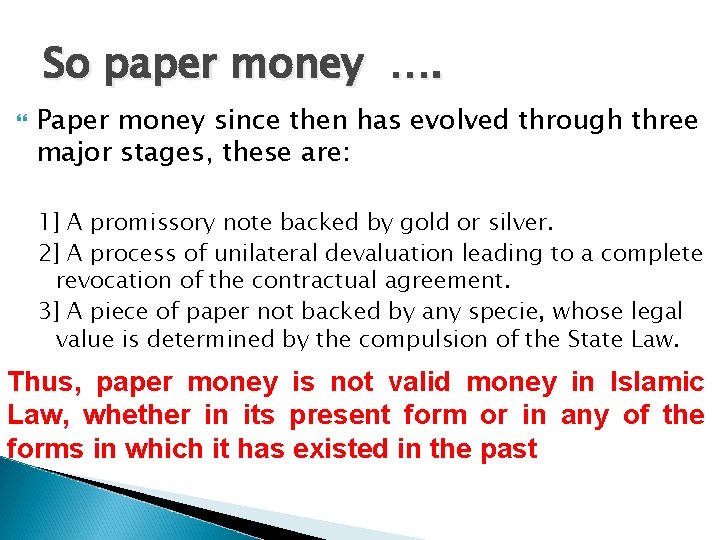 So paper money ….

Paper money since then has evolved through three major stages, these are:

1] A promissory note backed by gold or silver.
2] A process of unilateral devaluation leading to a complete revocation of the contractual agreement.
3] A piece of paper not backed by any specie, whose legal value is determined by the compulsion of the State Law.

Thus, paper money is not valid money in Islamic Law, whether in its present form or in any of the forms in which it has existed in the past